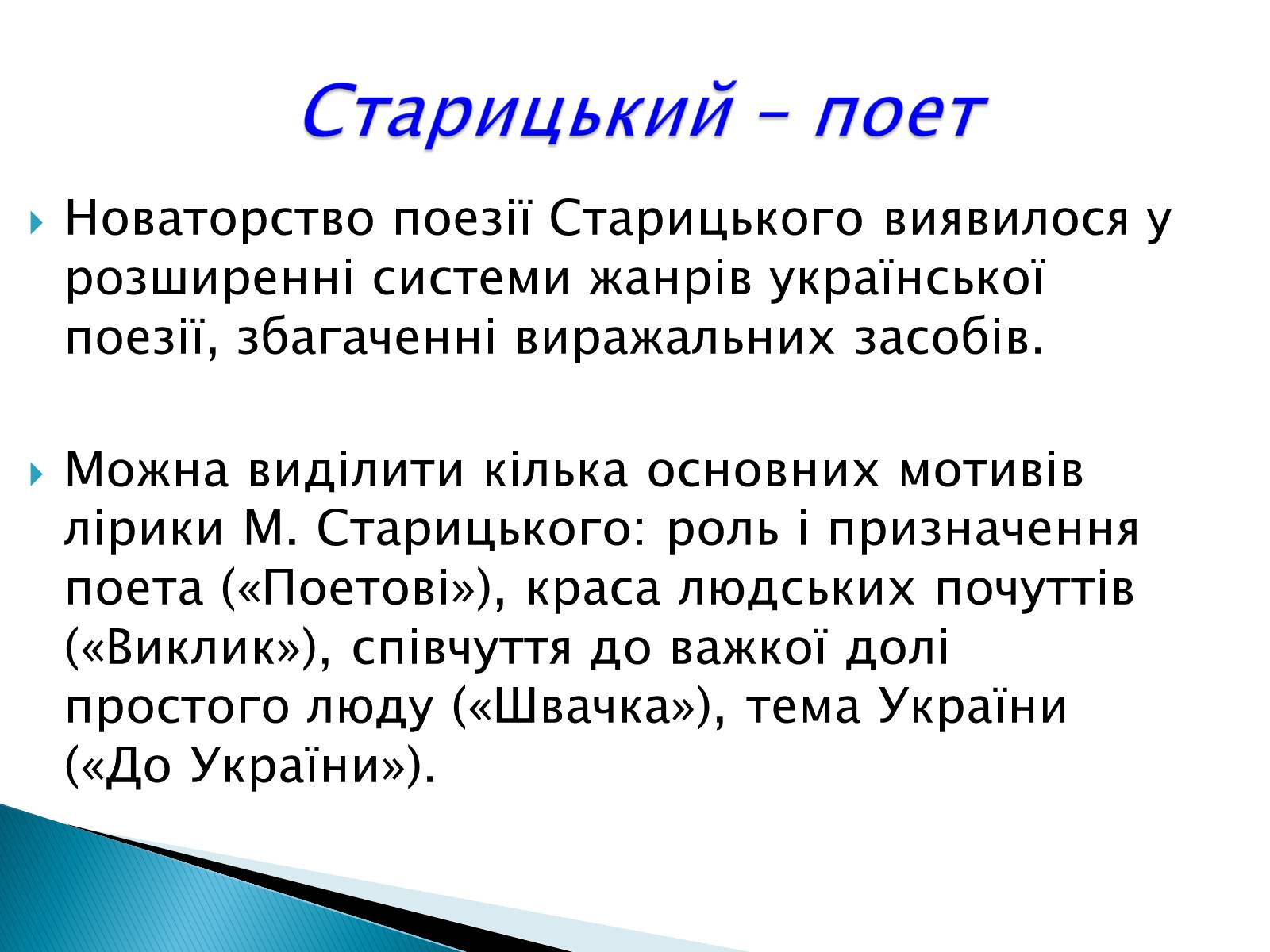 Старицький – поет

Новаторство поезії Старицького виявилося у розширенні системи жанрів української поезії, збагаченні виражальних засобів.

Можна виділити кілька основних мотивів лірики М. Старицького: роль і призначення поета («Поетові»), краса людських почуттів («Виклик»), співчуття до важкої долі простого люду («Швачка»), тема України («До України»).